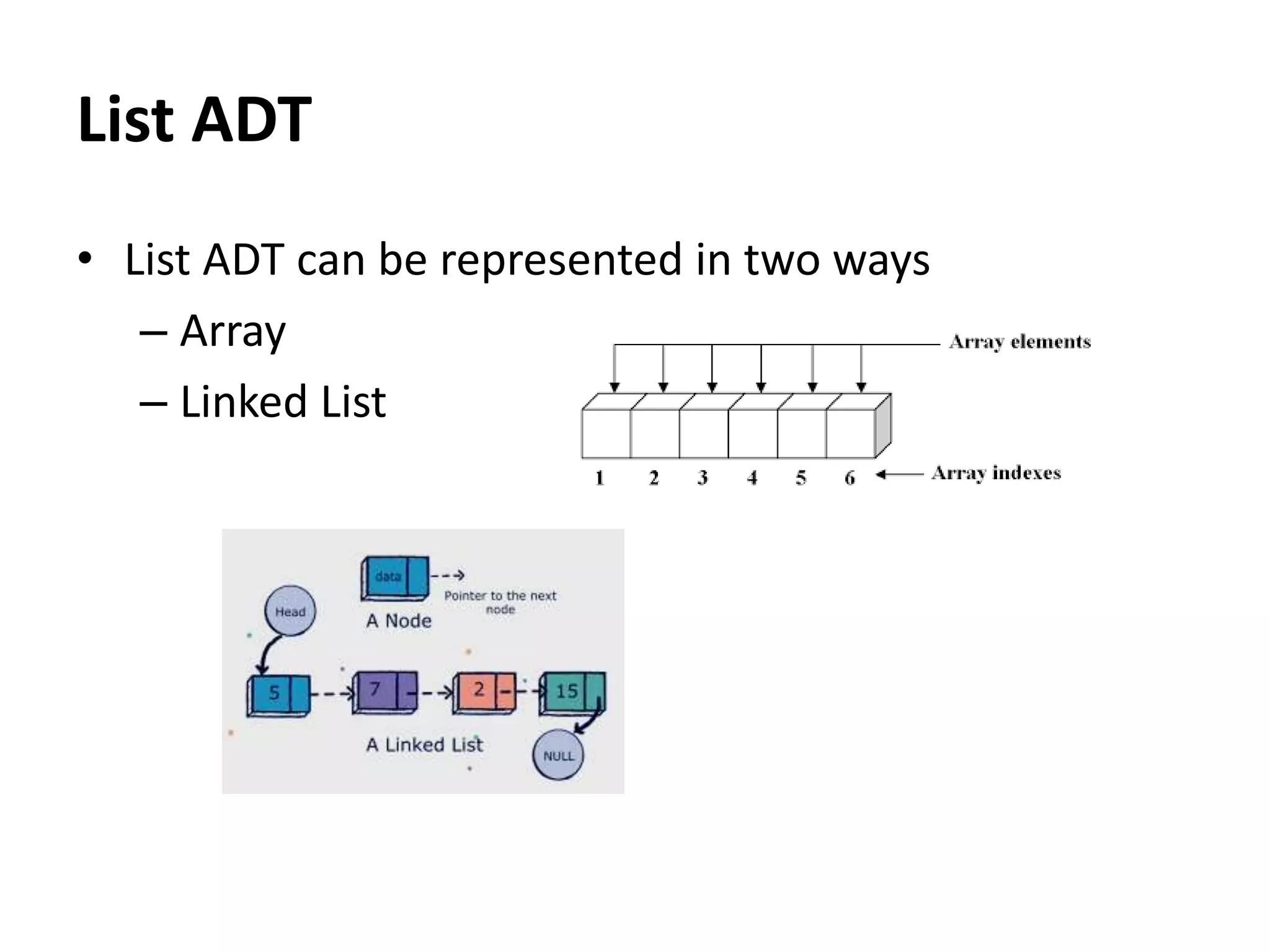 List ADT

• List ADT can be represented in two ways

– Array

– Linked List

Array elements

1 2 3 4 5 6

Array indexes

data

Pointer to the next node

A Node

Head

5

7

2

15

A Linked List

NULL